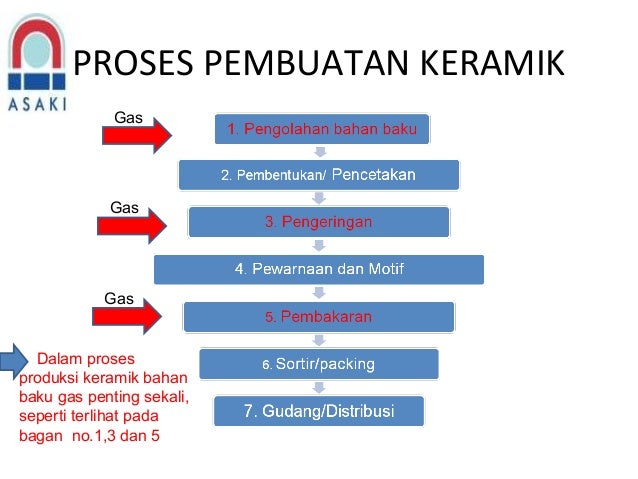 ASAKI

PROSES PEMBUATAN KERAMIK

Gas

1. Pengolahan bahan baku

2. Pembentukan/ Pencetakan

Gas

3. Pengeringan

4. Pewarnaan dan Motif

Gas

5. Pembakaran

6. Sortir/packing

7. Gudang/Distribusi

Dalam proses produksi keramik bahan baku gas penting sekali, seperti terlihat pada bagan no.1,3 dan 5